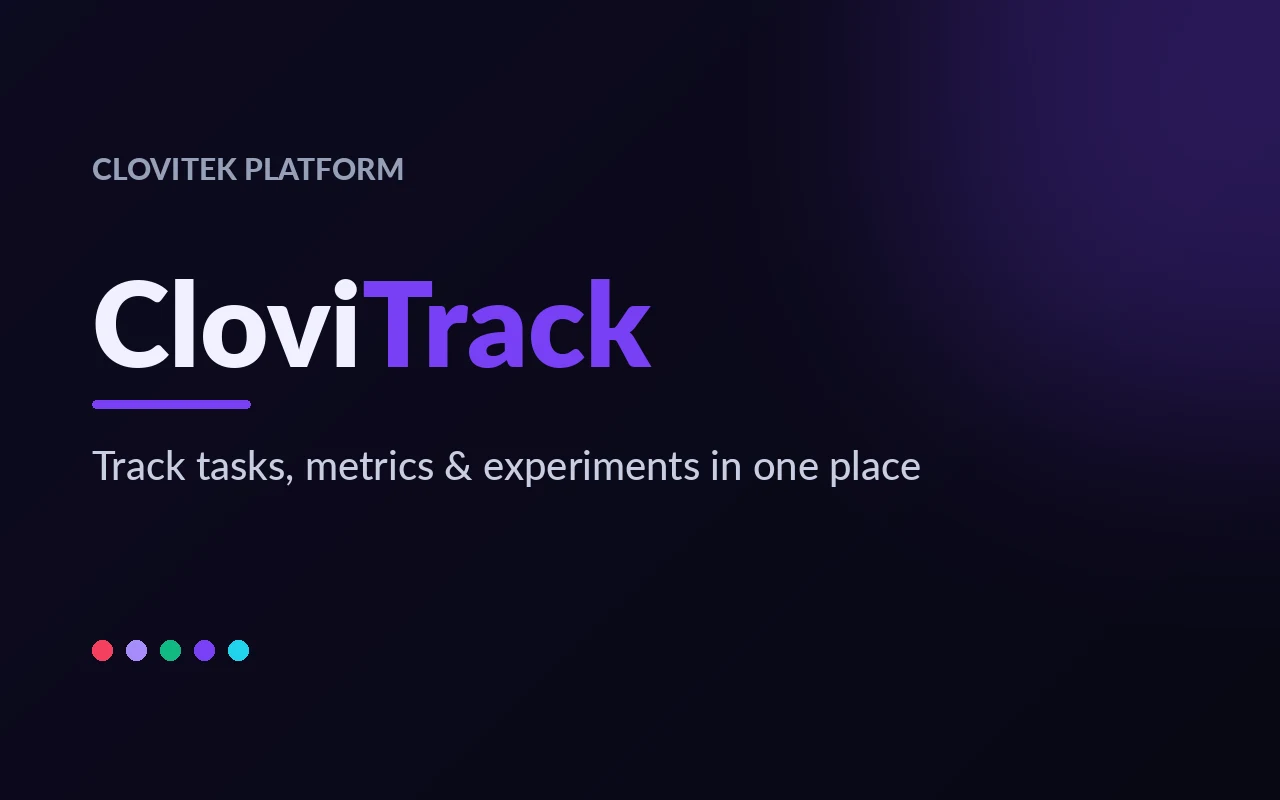 CLOVITEK PLATFORM

CloviTrack

Track tasks, metrics & experiments in one place